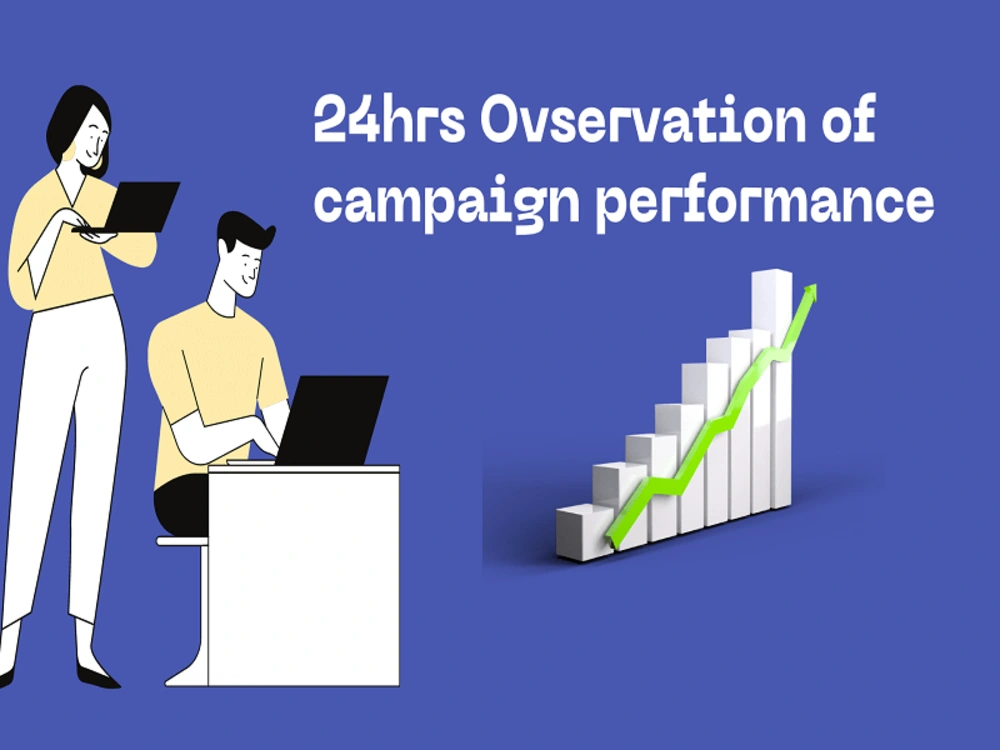 24hrs Ovservation of campaign performance